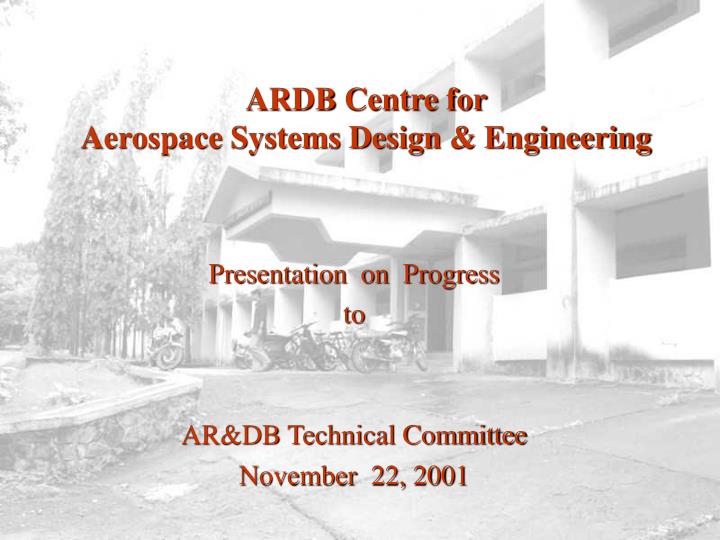 ARDB Centre for
Aerospace Systems Design & Engineering

Presentation on Progress
to

AR&DB Technical Committee
November 22, 2001